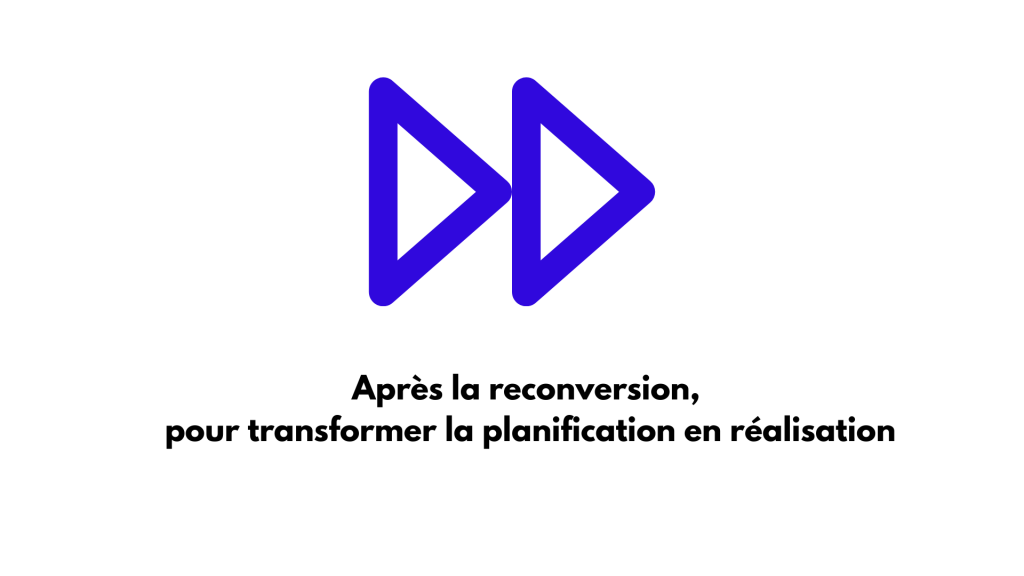 Après la reconversion,
pour transformer la planification en réalisation